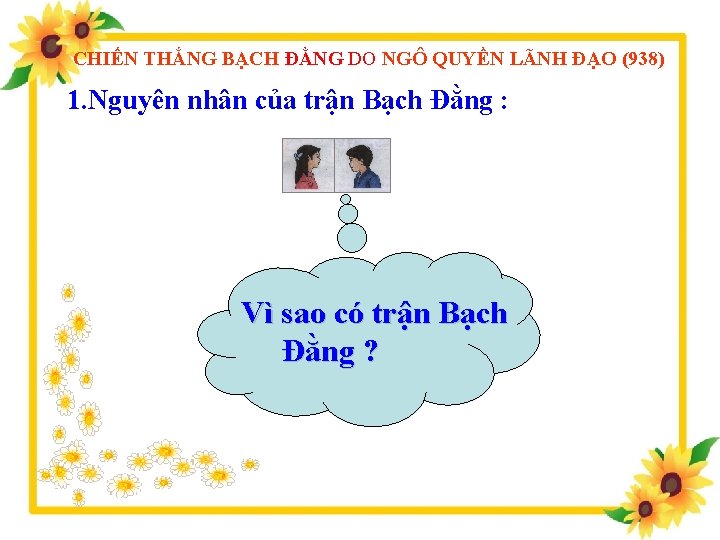 CHIẾN THẮNG BẠCH ĐẰNG DO NGÔ QUYỀN LÃNH ĐẠO (938)

1.Nguyên nhân của trận Bạch Đằng :

Vì sao có trận Bạch Đằng ?